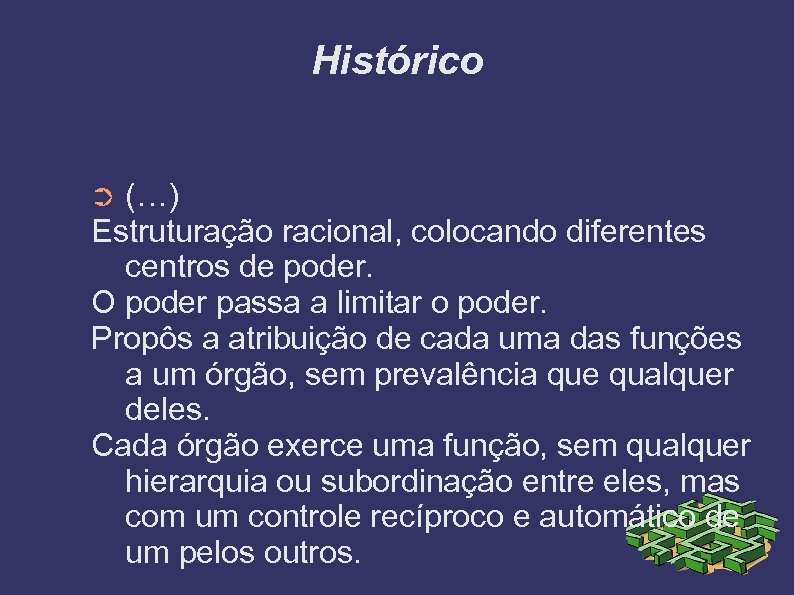 Histórico

➲ (...)

Estruturação racional, colocando diferentes centros de poder.

O poder passa a limitar o poder.

Propôs a atribuição de cada uma das funções a um órgão, sem prevalência que qualquer deles.

Cada órgão exerce uma função, sem qualquer hierarquia ou subordinação entre eles, mas com um controle recíproco e automático de um pelos outros.